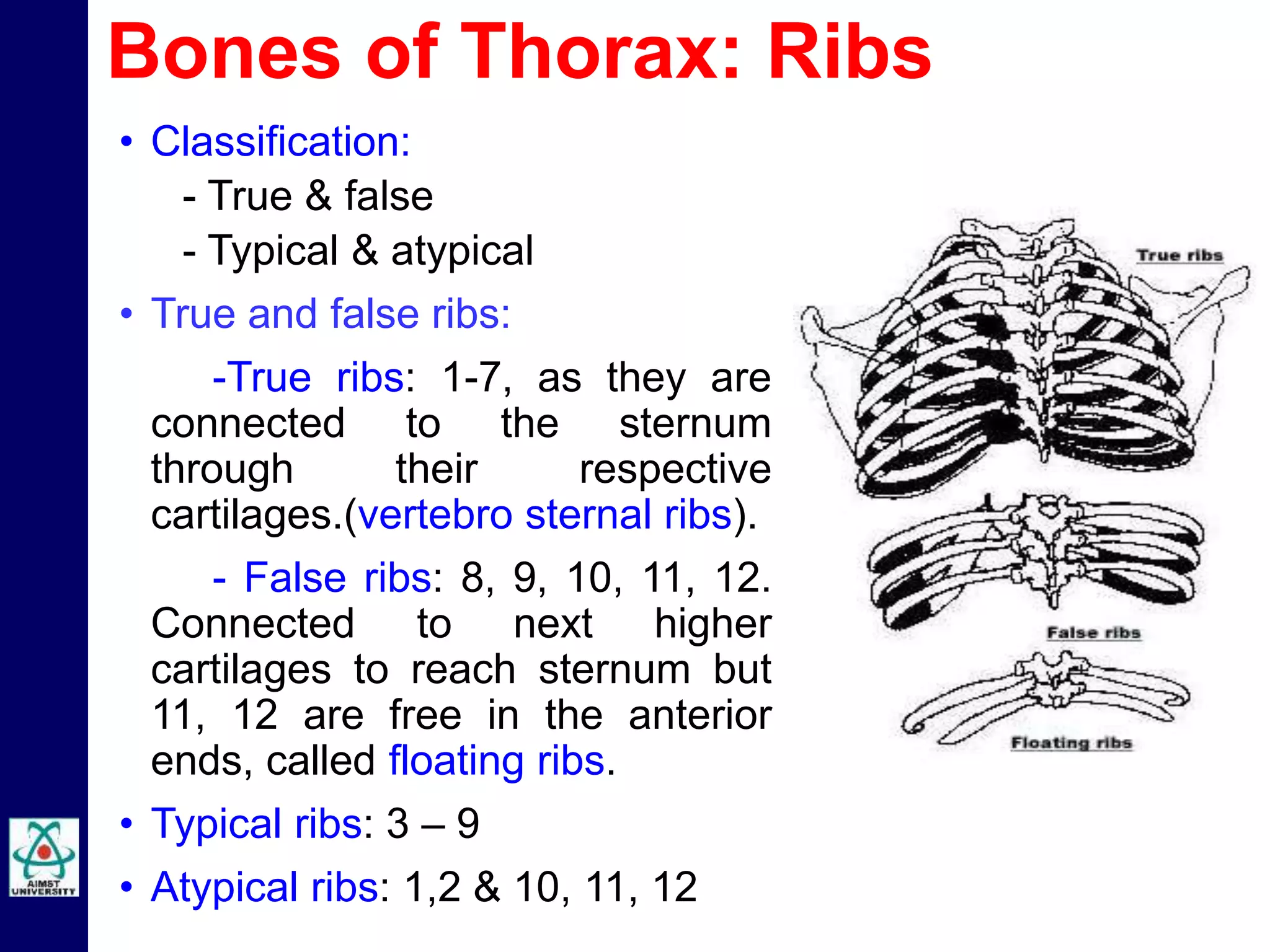 Bones of Thorax: Ribs

• Classification:
- True & false
- Typical & atypical

• True and false ribs:

-True ribs: 1-7, as they are connected to the sternum through their respective cartilages.(vertebro sternal ribs).

- False ribs: 8, 9, 10, 11, 12. Connected to next higher cartilages to reach sternum but 11, 12 are free in the anterior ends, called floating ribs.

• Typical ribs: 3 – 9

• Atypical ribs: 1,2 & 10, 11, 12

True ribs

False ribs

Floating ribs

AIMST UNIVERSITY